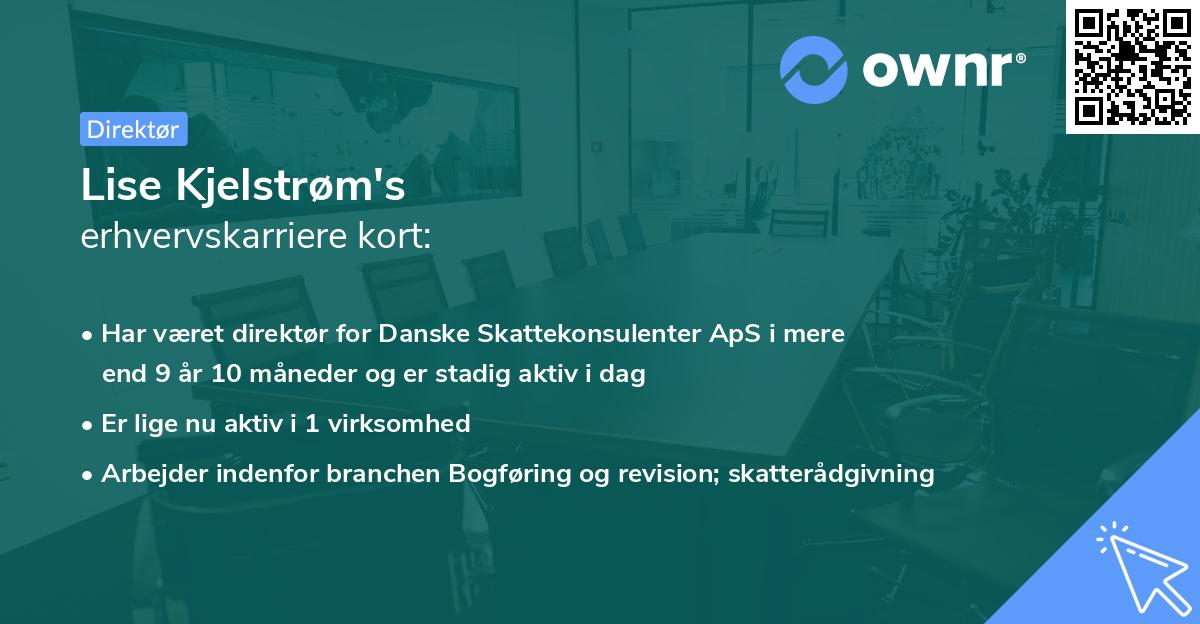 ownr®

Direktør

Lise Kjelstrøm's
erhvervskarriere kort:

• Har været direktør for Danske Skattekonsulenter ApS i mere end 9 år 10 måneder og er stadig aktiv i dag
• Er lige nu aktiv i 1 virksomhed
• Arbejder indenfor branchen Bogføring og revision; skatterådgivning